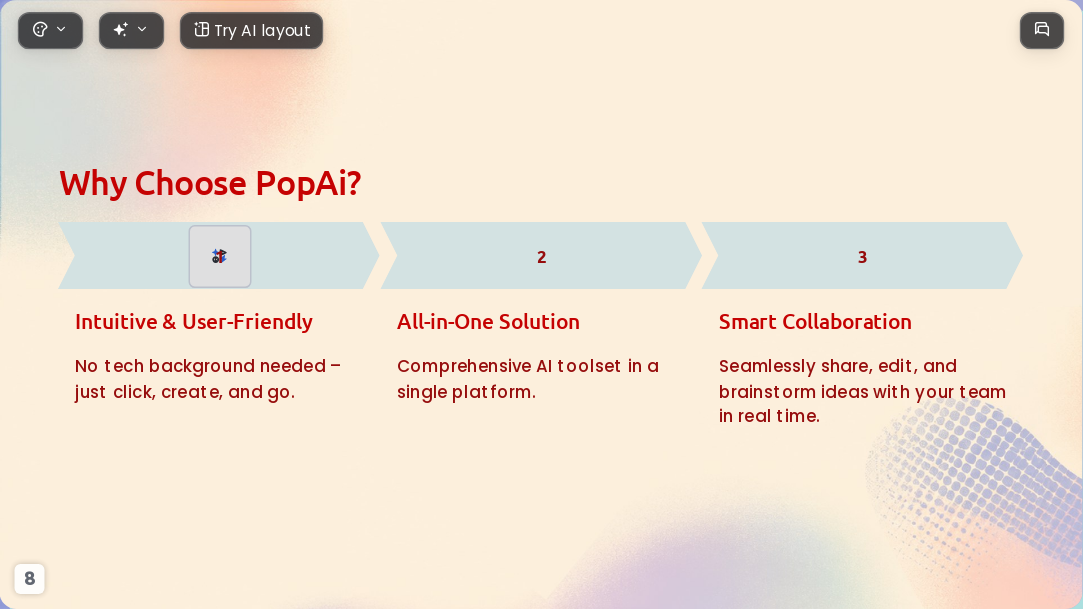 Try AI layout

Why Choose PopAi?

2

3

Intuitive & User-Friendly

No tech background needed – just click, create, and go.

All-in-One Solution

Comprehensive AI toolset in a single platform.

Smart Collaboration

Seamlessly share, edit, and brainstorm ideas with your team in real time.

8